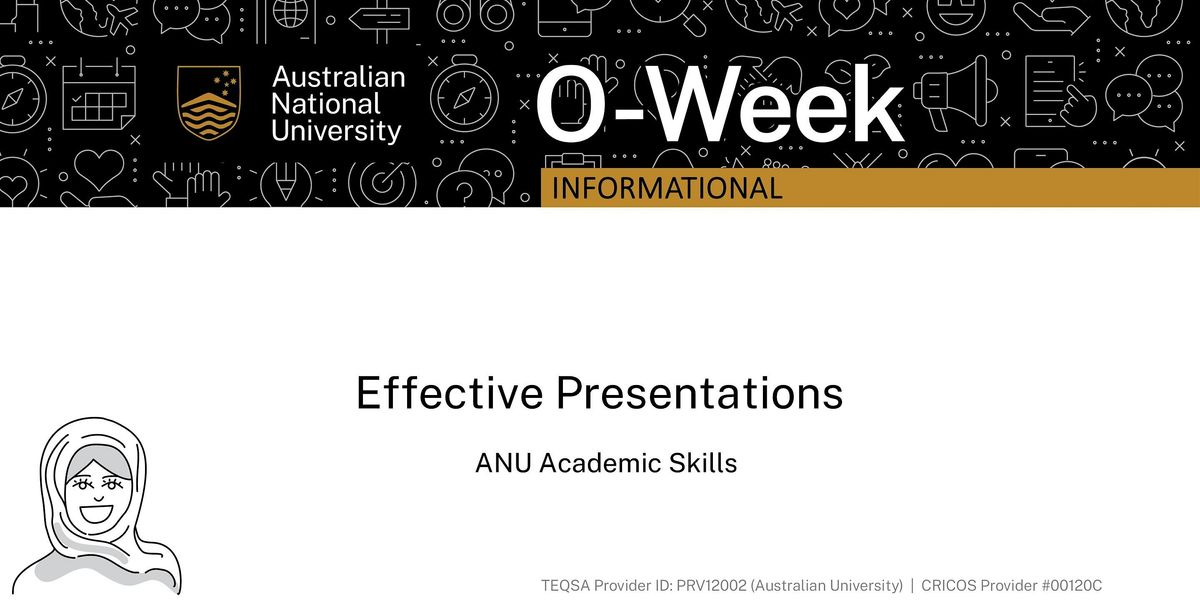 Australian National University

O-Week

INFORMATIONAL

Effective Presentations

ANU Academic Skills

TEQSA Provider ID: PRV12002 (Australian University) | CRICOS Provider #00120C